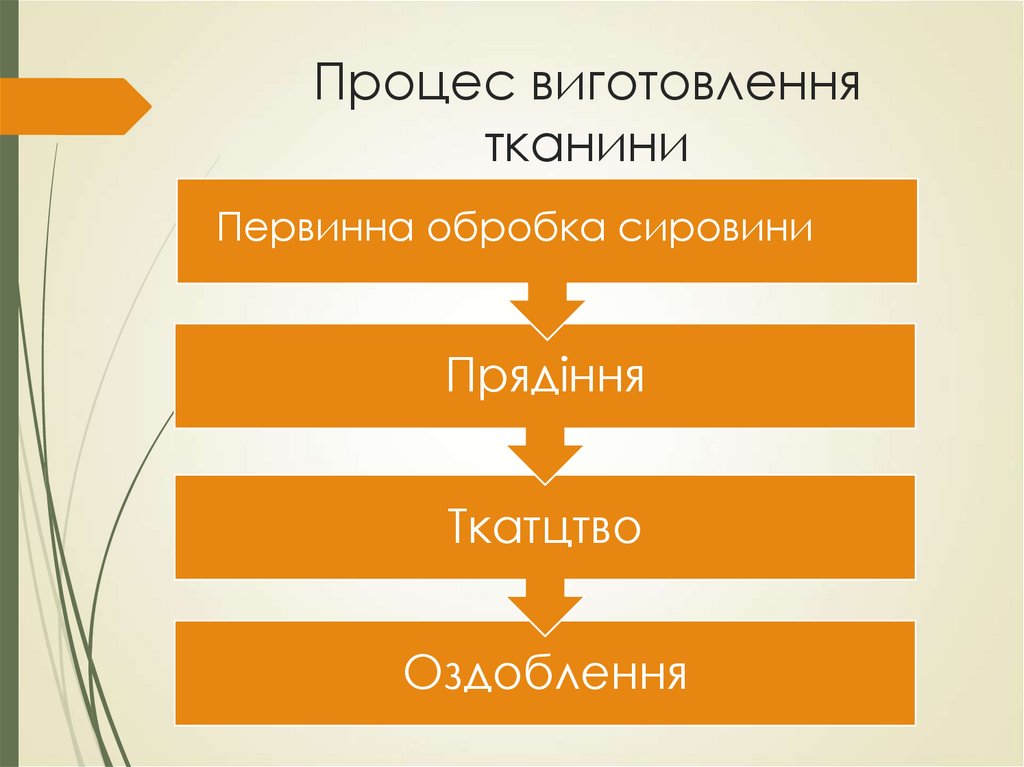 Процес виготовлення тканини

Первинна обробка сировини

Прядіння

Ткатцтво

Оздоблення